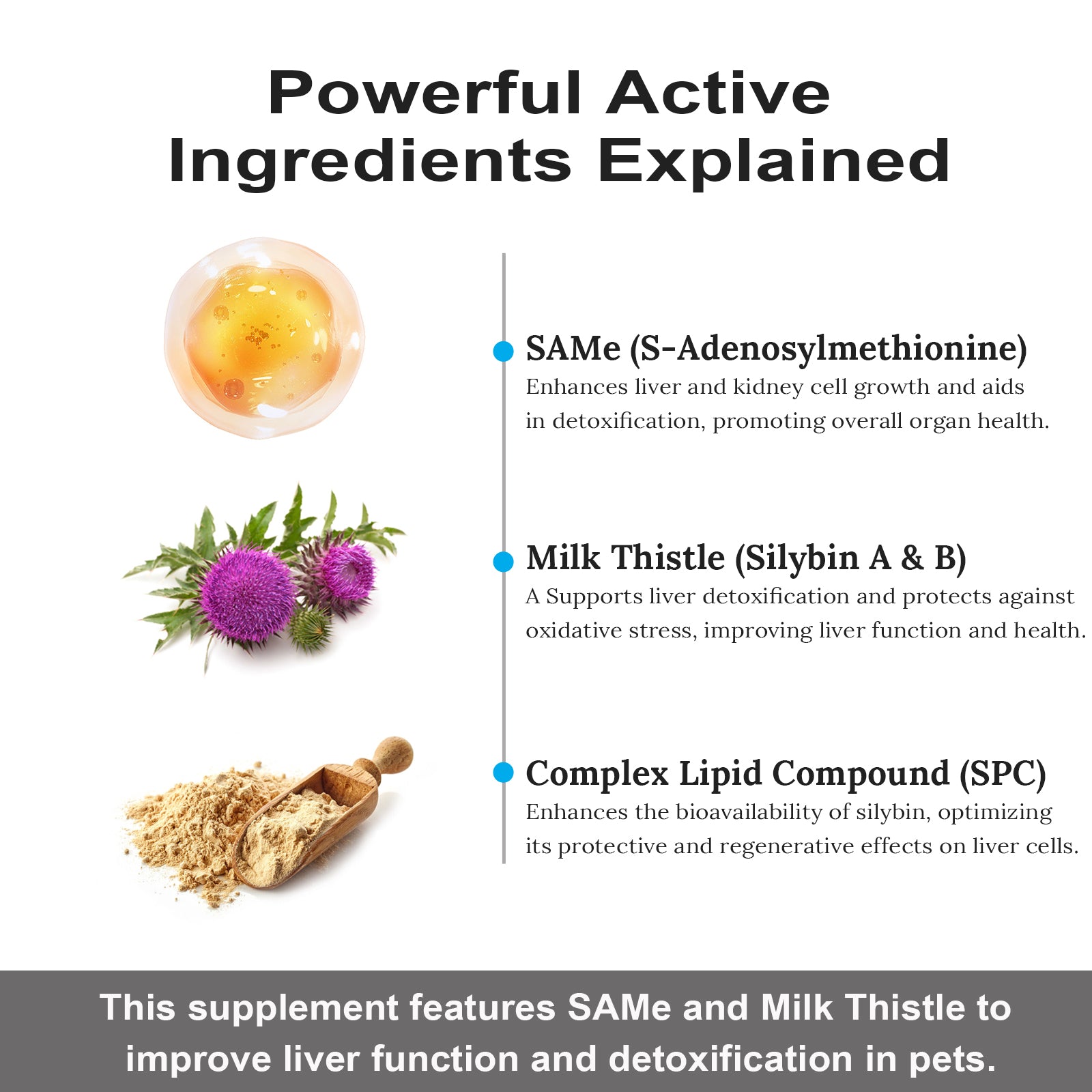 Powerful Active Ingredients Explained

SAMe (S-Adenosylmethionine)
Enhances liver and kidney cell growth and aids in detoxification, promoting overall organ health.

Milk Thistle (Silybin A & B)
A Supports liver detoxification and protects against oxidative stress, improving liver function and health.

Complex Lipid Compound (SPC)
Enhances the bioavailability of silybin, optimizing its protective and regenerative effects on liver cells.

This supplement features SAMe and Milk Thistle to improve liver function and detoxification in pets.